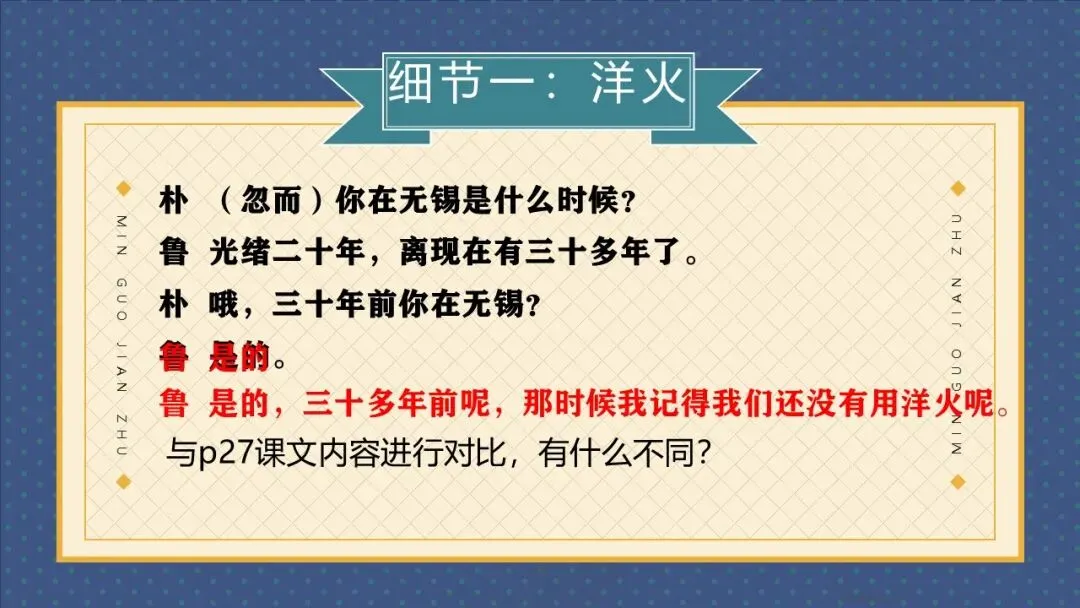 细节一：洋火

MIN GUO JIAN ZHU

朴 （忽而）你在无锡是什么时候？

鲁 光绪二十年，离现在有三十多年了。

朴 哦，三十年前你在无锡？

鲁 是的。

鲁 是的，三十多年前呢，那时候我记得我们还没有用洋火呢。

与p27课文内容进行对比，有什么不同？

MIN GUO JIAN ZHU